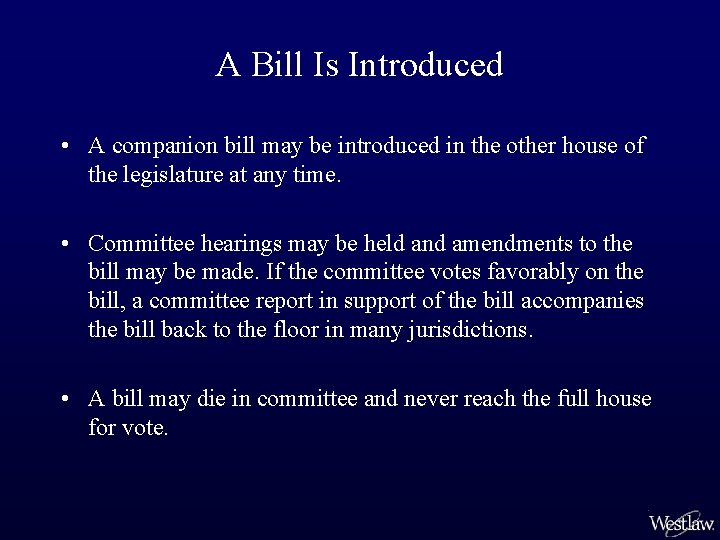 A Bill Is Introduced

• A companion bill may be introduced in the other house of the legislature at any time.

• Committee hearings may be held and amendments to the bill may be made. If the committee votes favorably on the bill, a committee report in support of the bill accompanies the bill back to the floor in many jurisdictions.

• A bill may die in committee and never reach the full house for vote.

Westlaw.